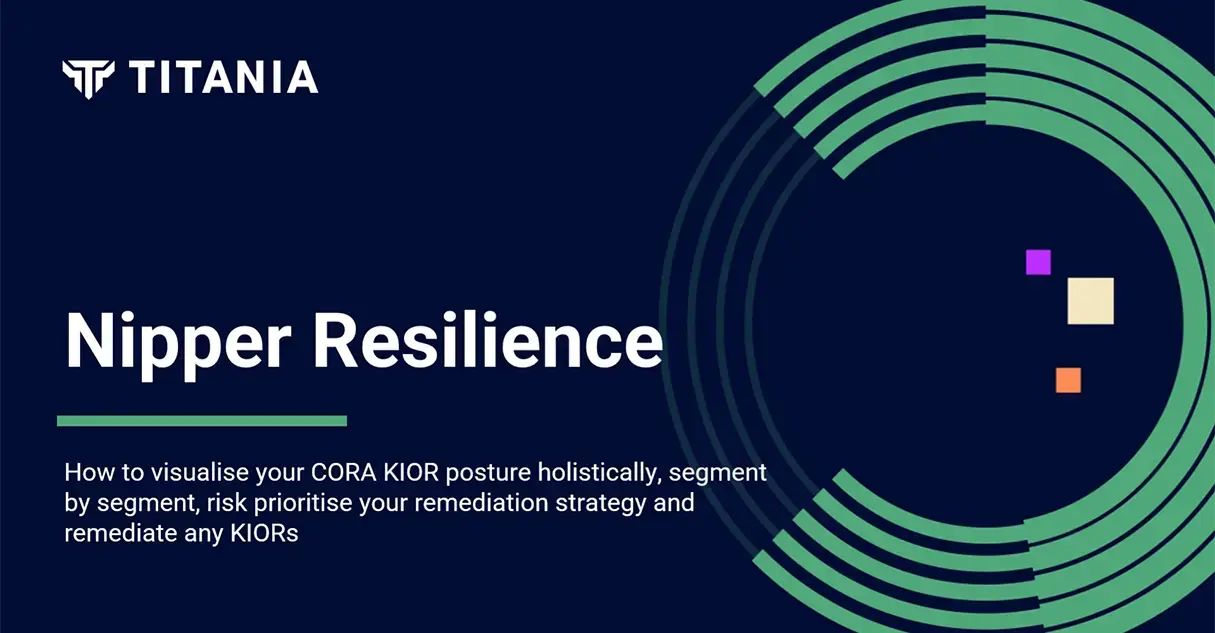 TITANIA

Nipper Resilience

How to visualise your CORA KIOR posture holistically, segment by segment, risk prioritise your remediation strategy and remediate any KIORs